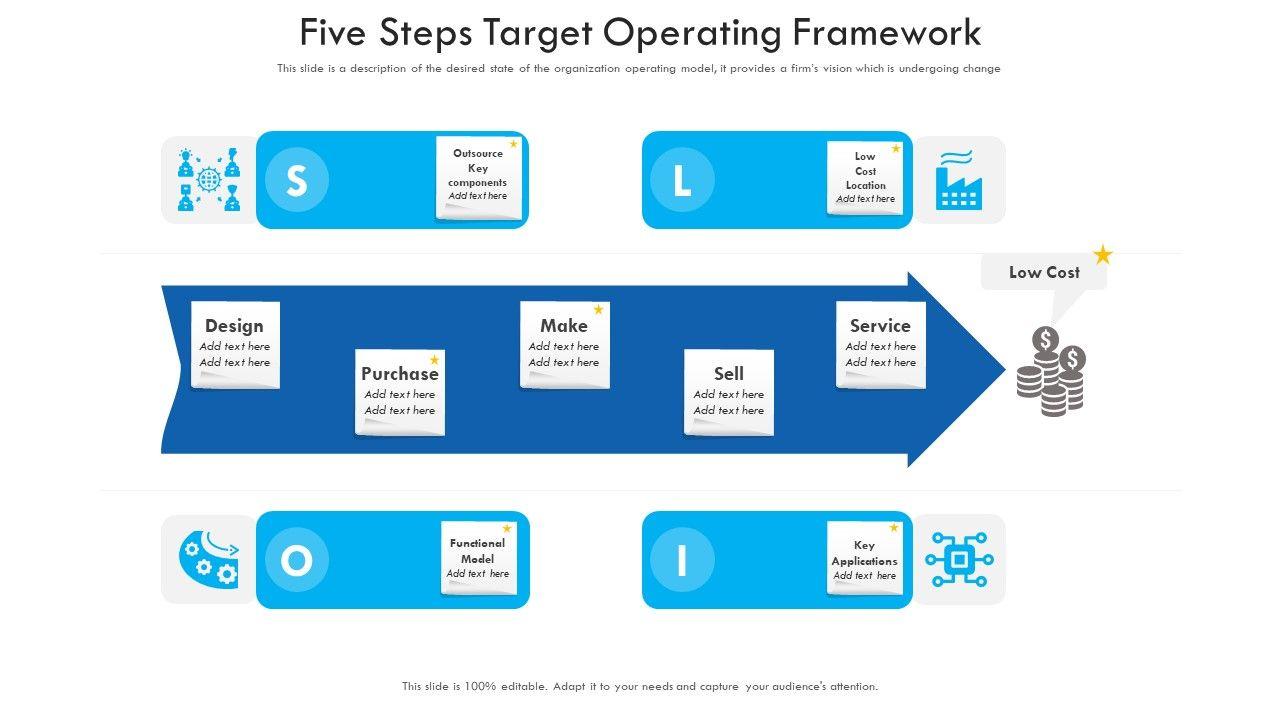 Five Steps Target Operating Framework

This slide is a description of the desired state of the organization operating model, it provides a firm's vision which is undergoing change

S

Outsource Key components
Add text here

L

Low Cost Location
Add text here

Low Cost

Design
Add text here
Add text here

Purchase
Add text here
Add text here

Make
Add text here
Add text here

Sell
Add text here
Add text here

Service
Add text here
Add text here

O

Functional Model
Add text here

I

Key Applications
Add text here

This slide is 100% editable. Adapt it to your needs and capture your audience's attention.